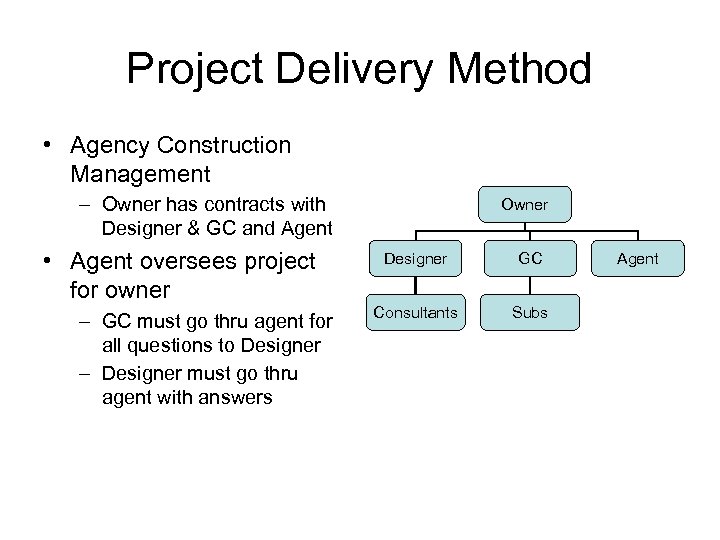 Project Delivery Method

• Agency Construction Management
– Owner has contracts with Designer & GC and Agent
• Agent oversees project for owner
– GC must go thru agent for all questions to Designer
– Designer must go thru agent with answers

Owner
Designer
GC
Agent
Consultants
Subs